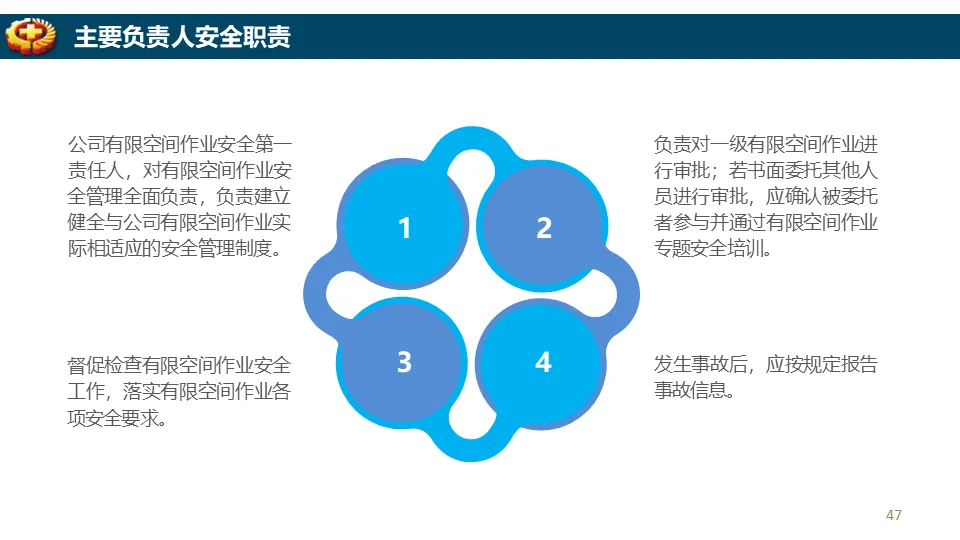 主要负责人安全职责

公司有限空间作业安全第一责任人，对有限空间作业安全管理全面负责，负责建立健全与公司有限空间作业实际相适应的安全管理制度。

1

2

负责对一级有限空间作业进行审批；若书面委托其他人员进行审批，应确认被委托者参与并通过有限空间作业专题安全培训。

督促检查有限空间作业安全工作，落实有限空间作业各项安全要求。

3

4

发生事故后，应按规定报告事故信息。

47